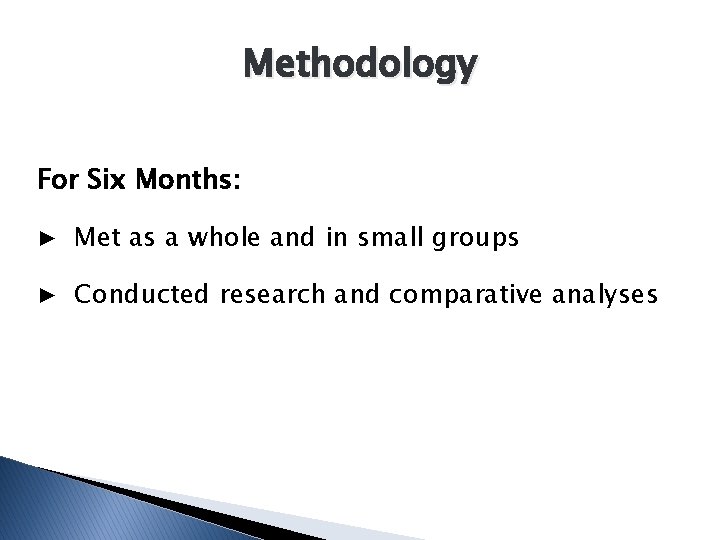 Methodology

For Six Months:

► Met as a whole and in small groups

► Conducted research and comparative analyses